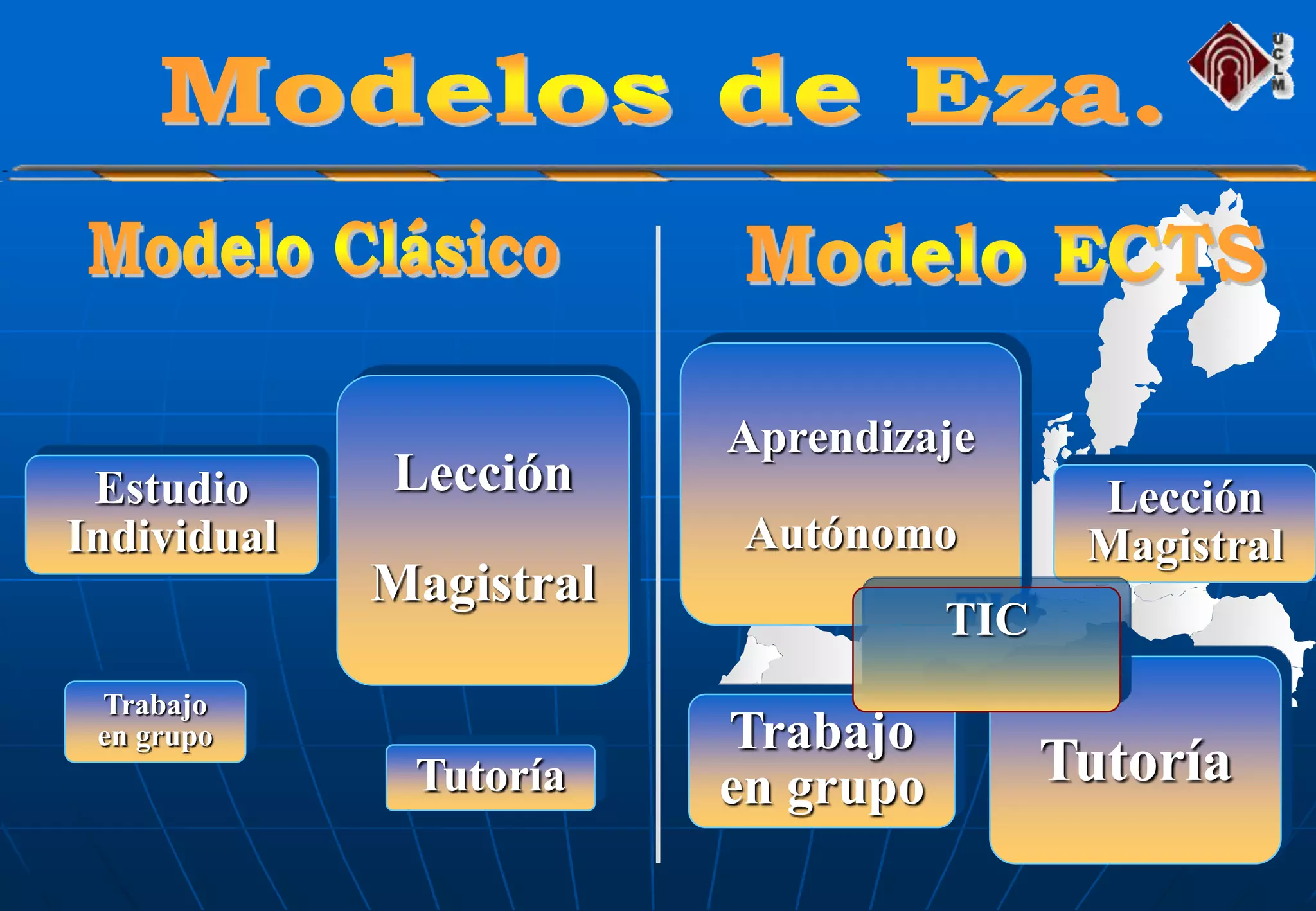 Modelos de Eza.

UCLM

Modelo Clásico

Estudio Individual

Lección Magistral

Trabajo en grupo

Tutoría

Modelo ECTS

Aprendizaje Autónomo

Lección Magistral

TIC

Trabajo en grupo

Tutoría